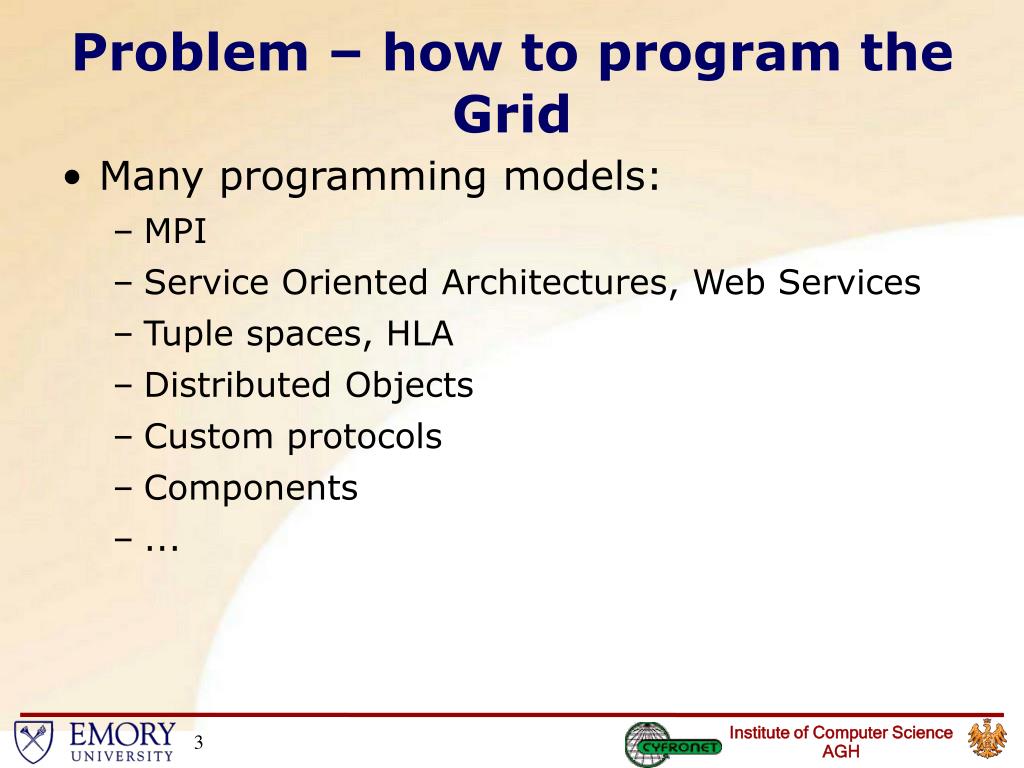 Problem – how to program the Grid

• Many programming models:
– MPI
– Service Oriented Architectures, Web Services
– Tuple spaces, HLA
– Distributed Objects
– Custom protocols
– Components
– ...

EMORY UNIVERSITY 3

CYFRONET

Institute of Computer Science AGH